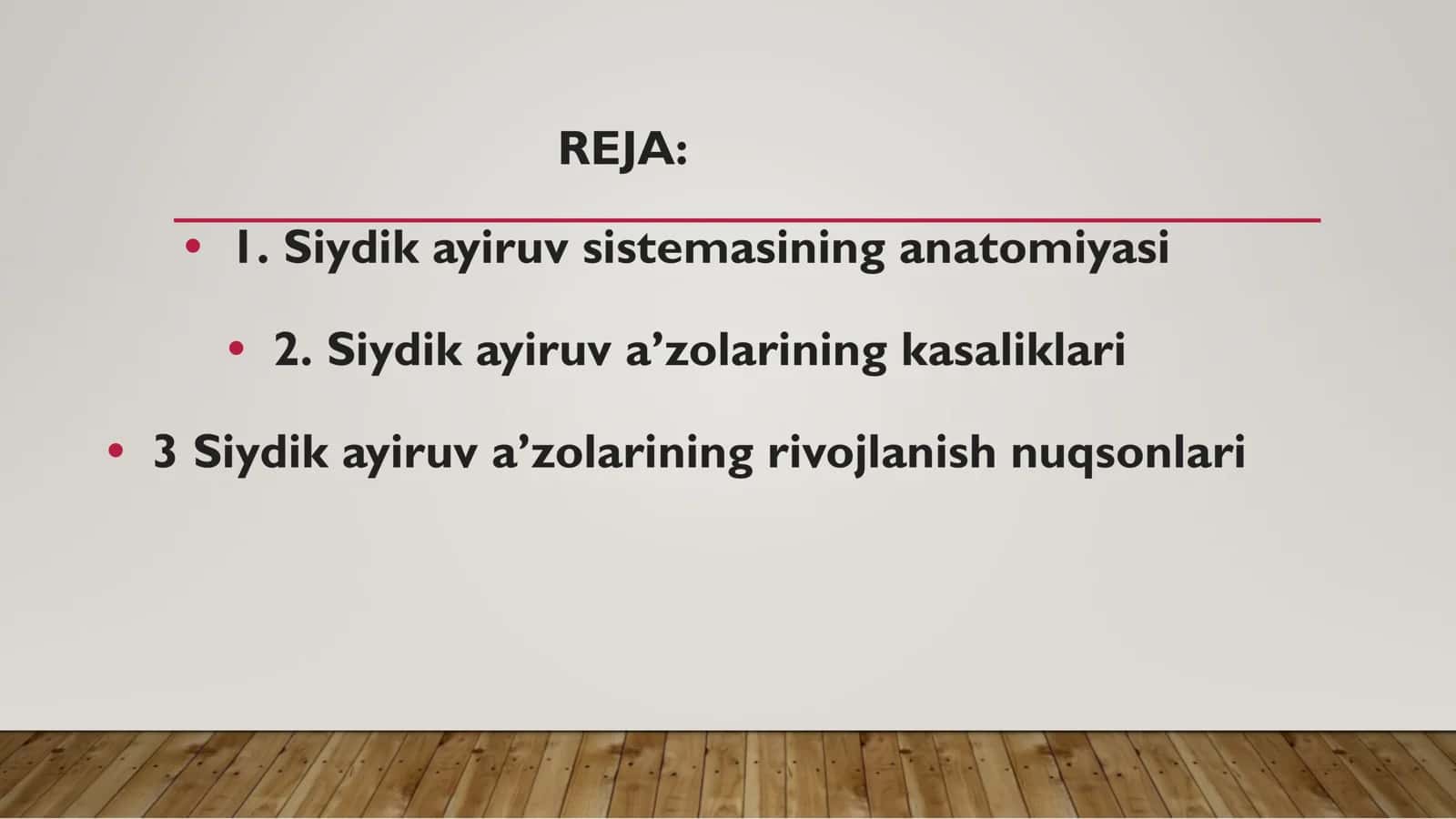 REJA:

• 1. Siydik ayiruv sistemasining anatomiyasi

• 2. Siydik ayiruv a'zolarining kasaliklari

• 3 Siydik ayiruv a'zolarining rivojlanish nuqsonlari